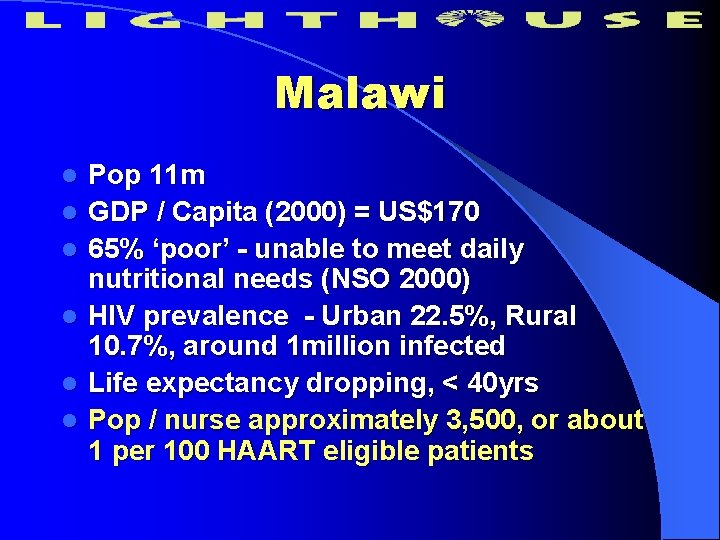 LIGHTHOUSE

Malawi

- Pop 11m
- GDP / Capita (2000) = US$170
- 65% ‘poor’ - unable to meet daily nutritional needs (NSO 2000)
- HIV prevalence - Urban 22.5%, Rural 10.7%, around 1million infected
- Life expectancy dropping, < 40yrs
- Pop / nurse approximately 3,500, or about 1 per 100 HAART eligible patients